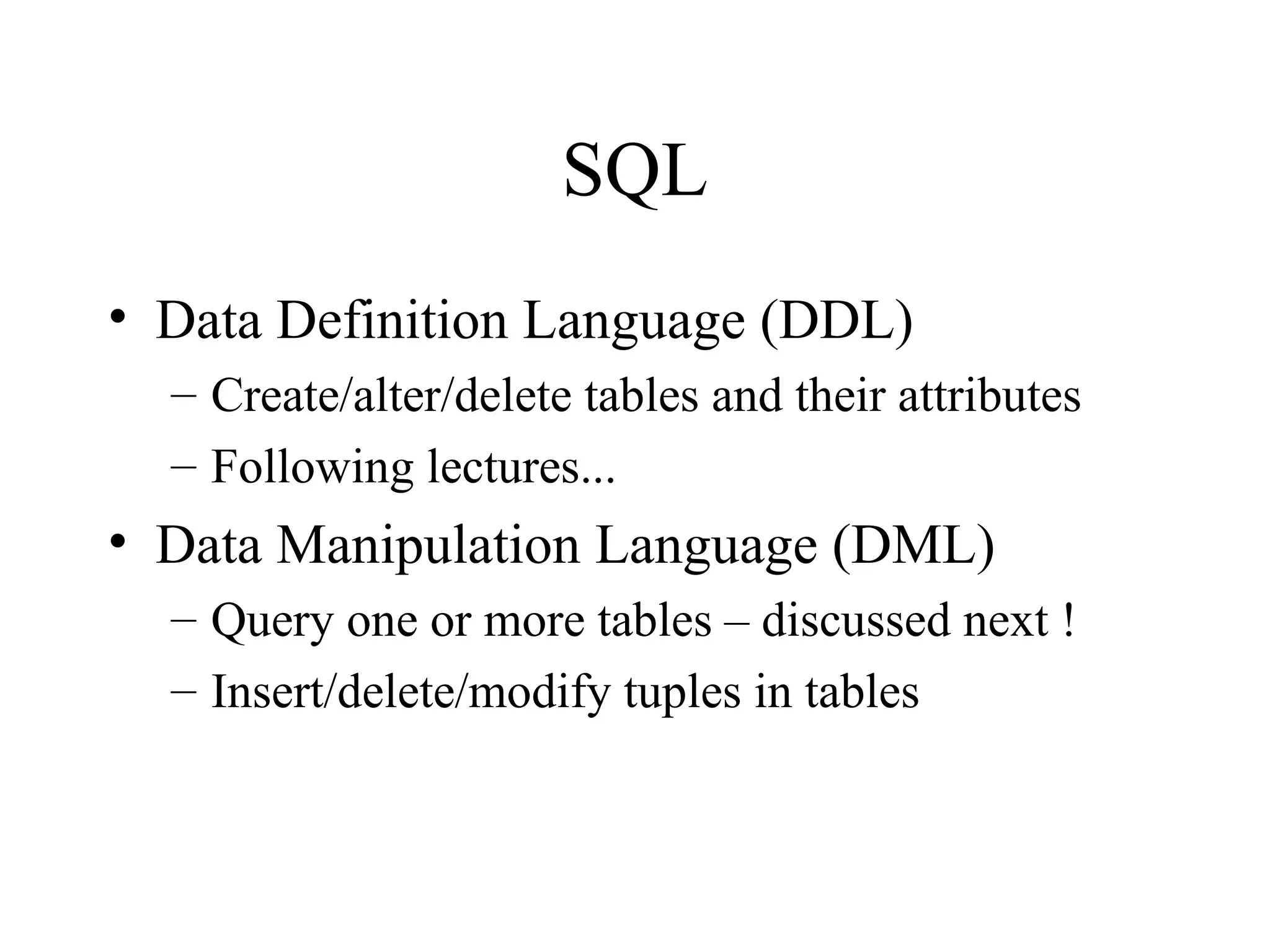 SQL

• Data Definition Language (DDL)
 – Create/alter/delete tables and their attributes
 – Following lectures...
• Data Manipulation Language (DML)
 – Query one or more tables – discussed next !
 – Insert/delete/modify tuples in tables